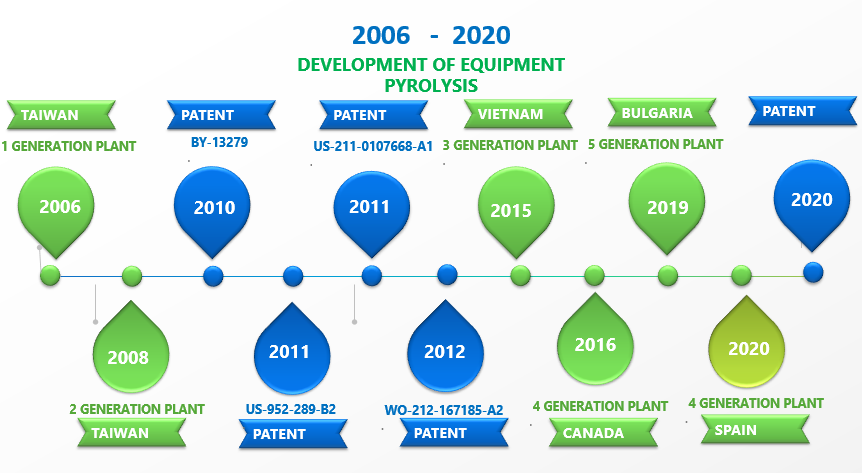 2006 - 2020

DEVELOPMENT OF EQUIPMENT PYROLYSIS

TAIWAN
1 GENERATION PLANT
2006

PATENT
BY-13279
2010

PATENT
US-211-0107668-A1
2011

VIETNAM
3 GENERATION PLANT
2015

BULGARIA
5 GENERATION PLANT
2019

PATENT
2020

2008
2 GENERATION PLANT
TAIWAN

2011
US-952-289-B2
PATENT

2012
WO-212-167185-A2
PATENT

2016
4 GENERATION PLANT
CANADA

2020
4 GENERATION PLANT
SPAIN